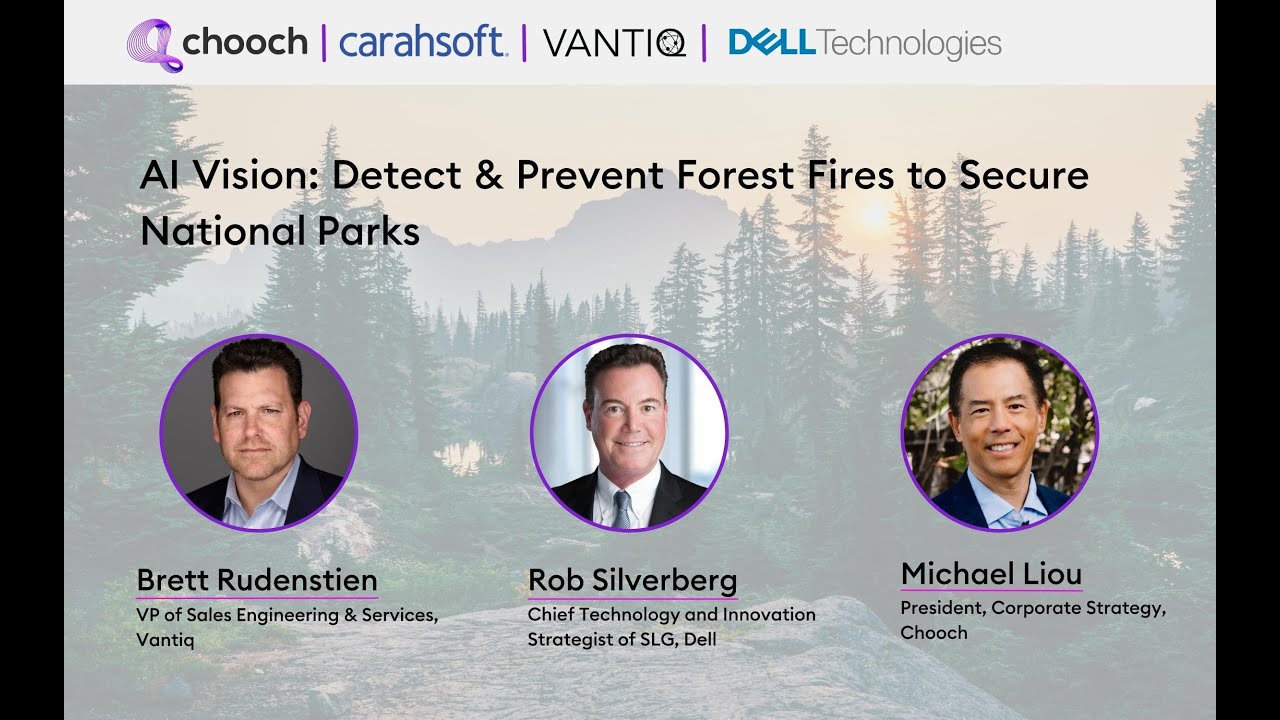 chooch | carahsoft. | VANTIQ | DELL Technologies

AI Vision: Detect & Prevent Forest Fires to Secure National Parks

Brett Rudenstien
VP of Sales Engineering & Services, Vantiq

Rob Silverberg
Chief Technology and Innovation Strategist of SLG, Dell

Michael Liou
President, Corporate Strategy, Chooch